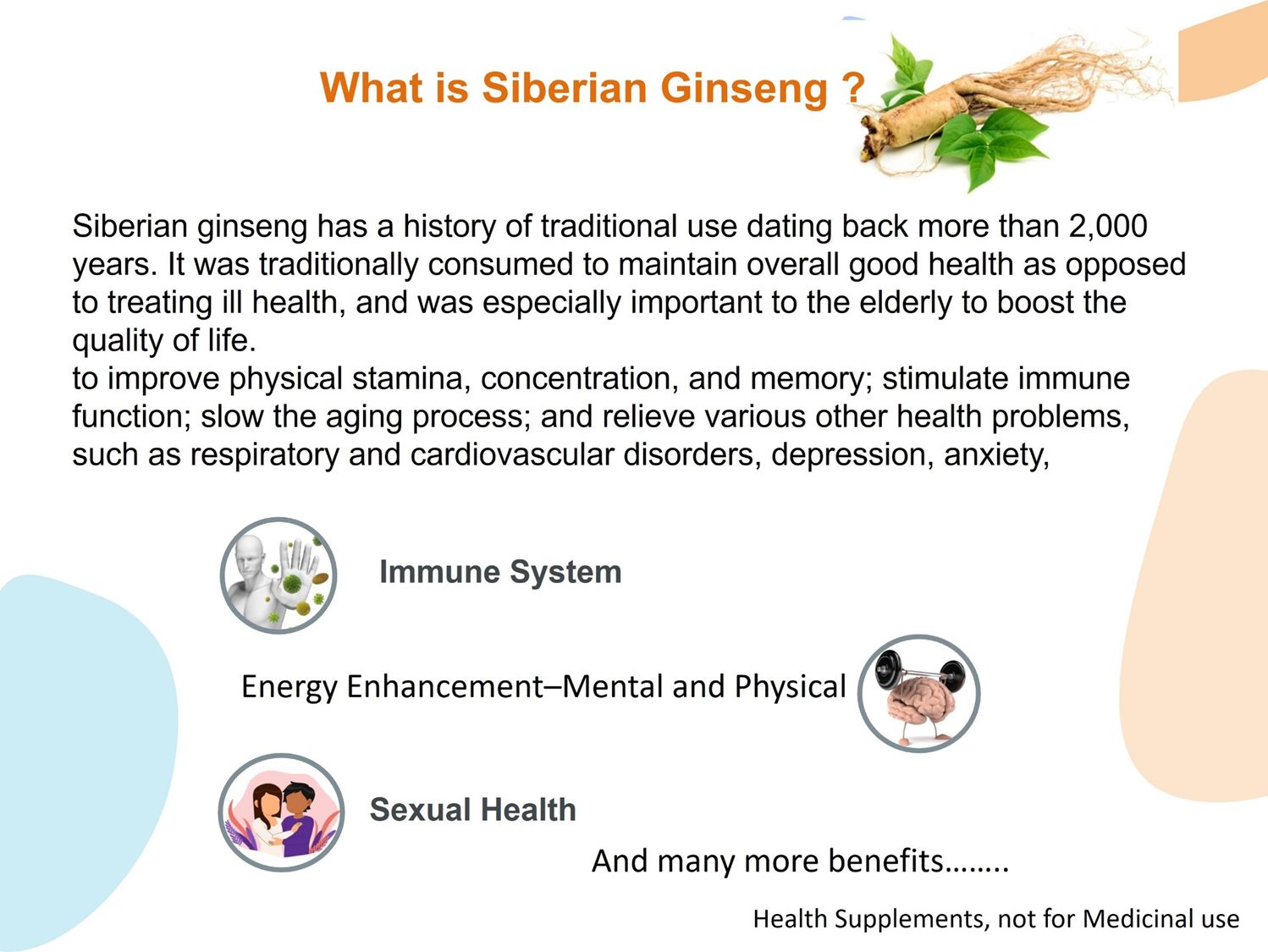 What is Siberian Ginseng ?

Siberian ginseng has a history of traditional use dating back more than 2,000 years. It was traditionally consumed to maintain overall good health as opposed to treating ill health, and was especially important to the elderly to boost the quality of life.
to improve physical stamina, concentration, and memory; stimulate immune function; slow the aging process; and relieve various other health problems, such as respiratory and cardiovascular disorders, depression, anxiety,

Immune System

Energy Enhancement–Mental and Physical

Sexual Health

And many more benefits……..

Health Supplements, not for Medicinal use